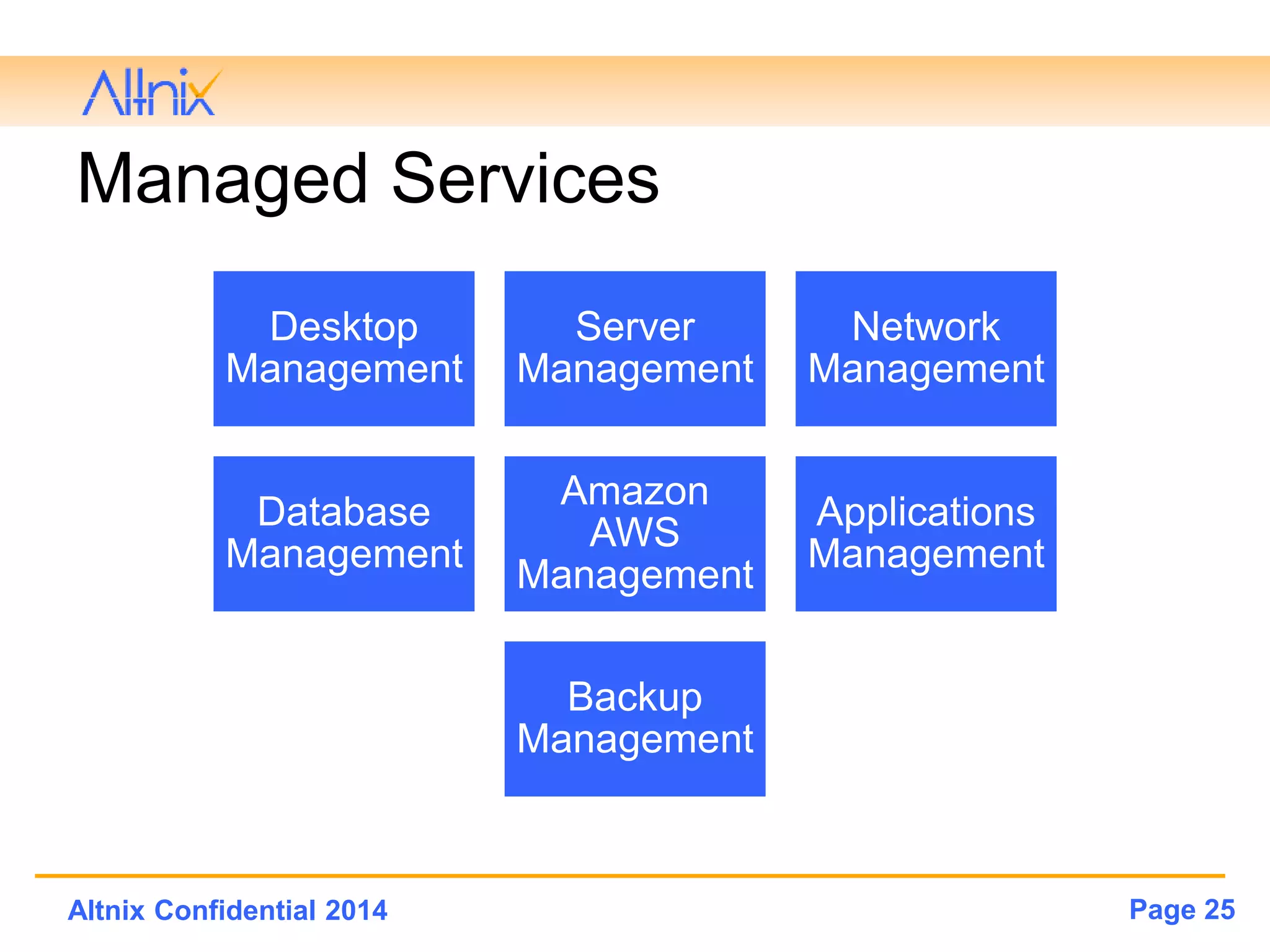 Altnix

Managed Services

Desktop Management

Server Management

Network Management

Database Management

Amazon AWS Management

Applications Management

Backup Management

Altnix Confidential 2014

Page 25